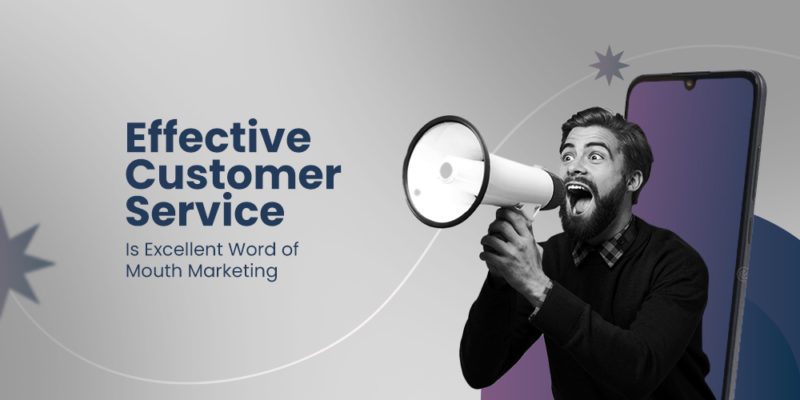 Effective Customer Service

Is Excellent Word of Mouth Marketing